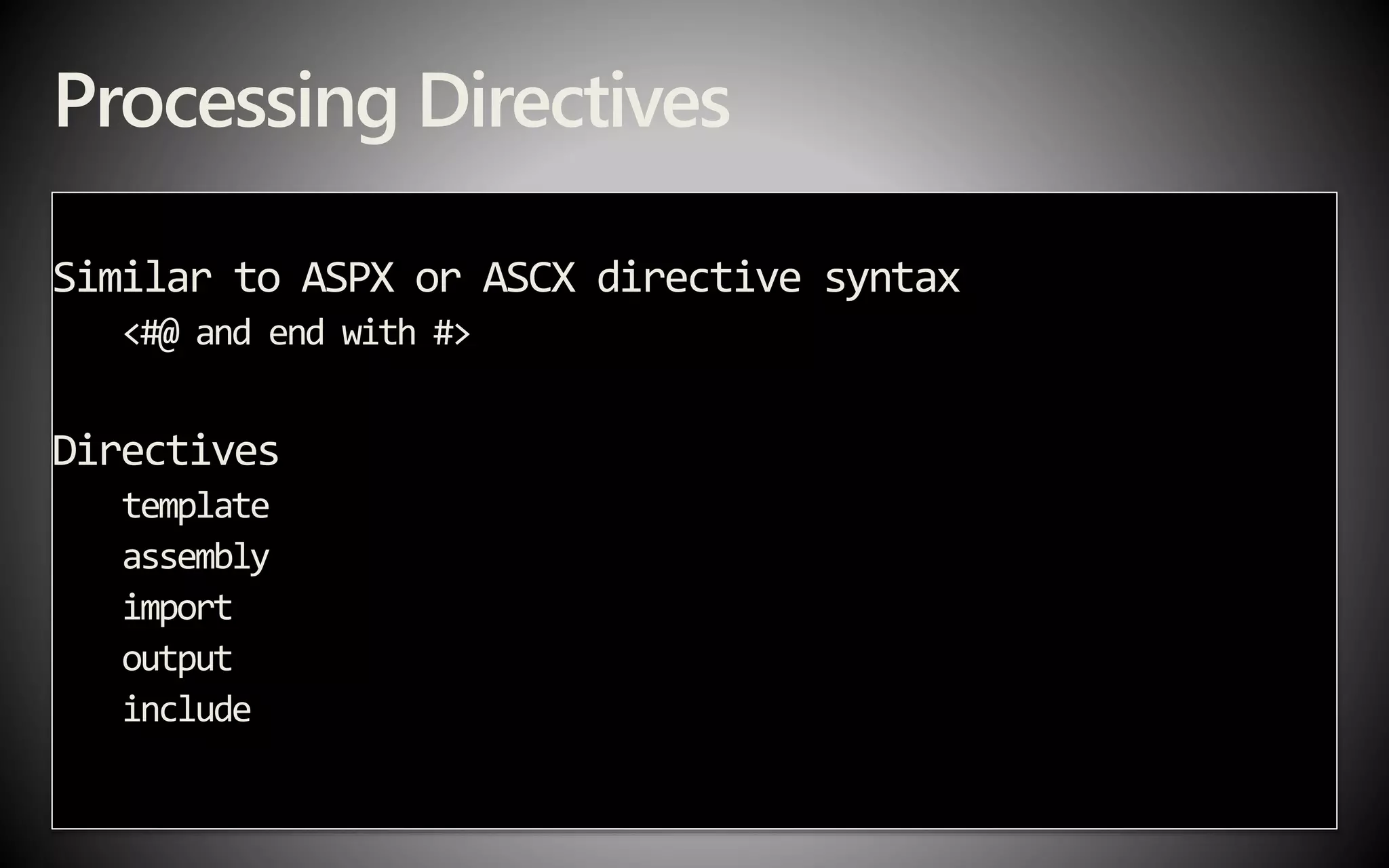 Processing Directives

Similar to ASPX or ASCX directive syntax
<#@ and end with #>

Directives
template
assembly
import
output
include